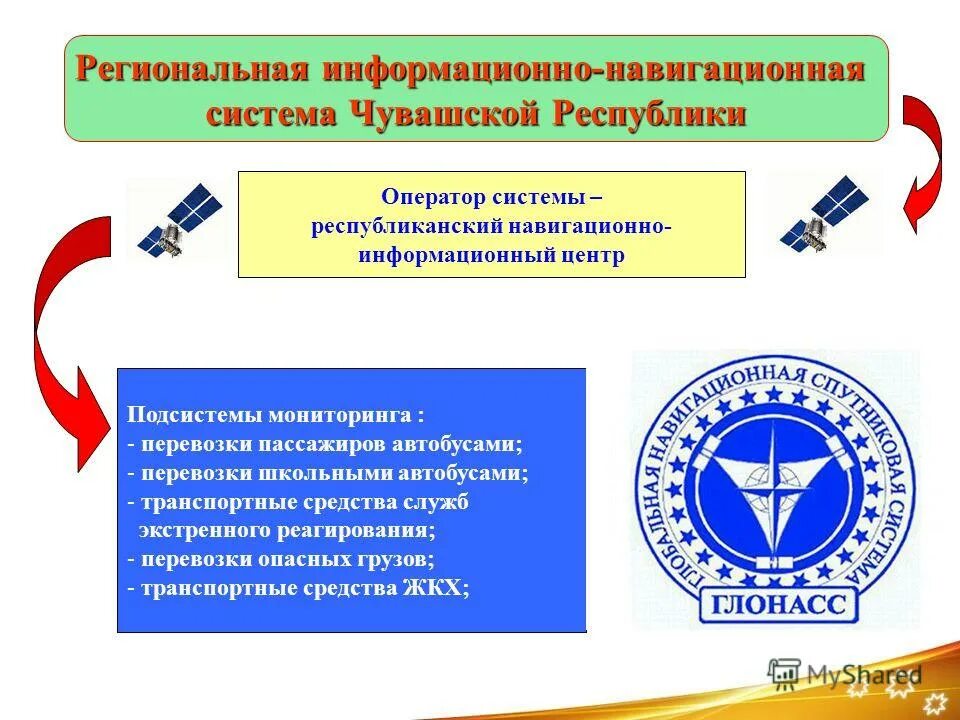 Региональная информационно-навигационная система Чувашской Республики

Оператор системы – республиканский навигационно-информационный центр

Подсистемы мониторинга :
- перевозки пассажиров автобусами;
- перевозки школьными автобусами;
- транспортные средства служб экстренного реагирования;
- перевозки опасных грузов;
- транспортные средства ЖКХ;

ГЛОБАЛЬНАЯ НАВИГАЦИОННАЯ СПУТНИКОВАЯ СИСТЕМА
ГЛОНАСС

MyShared